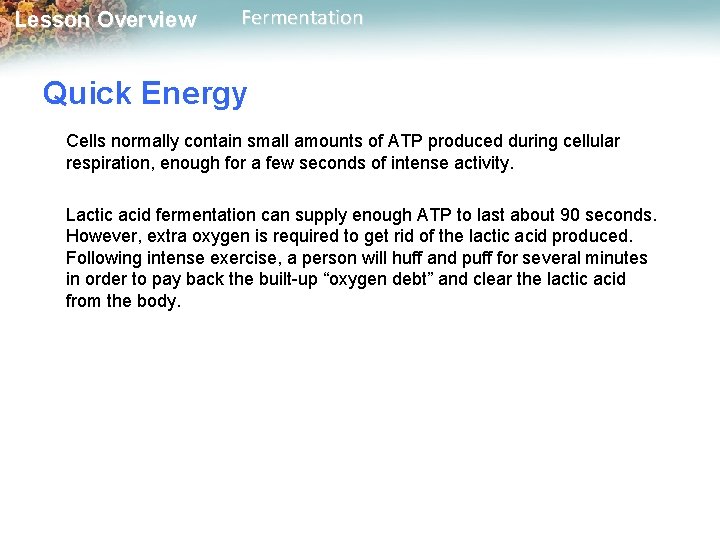 Lesson Overview Fermentation

Quick Energy

Cells normally contain small amounts of ATP produced during cellular respiration, enough for a few seconds of intense activity.

Lactic acid fermentation can supply enough ATP to last about 90 seconds. However, extra oxygen is required to get rid of the lactic acid produced. Following intense exercise, a person will huff and puff for several minutes in order to pay back the built-up “oxygen debt” and clear the lactic acid from the body.